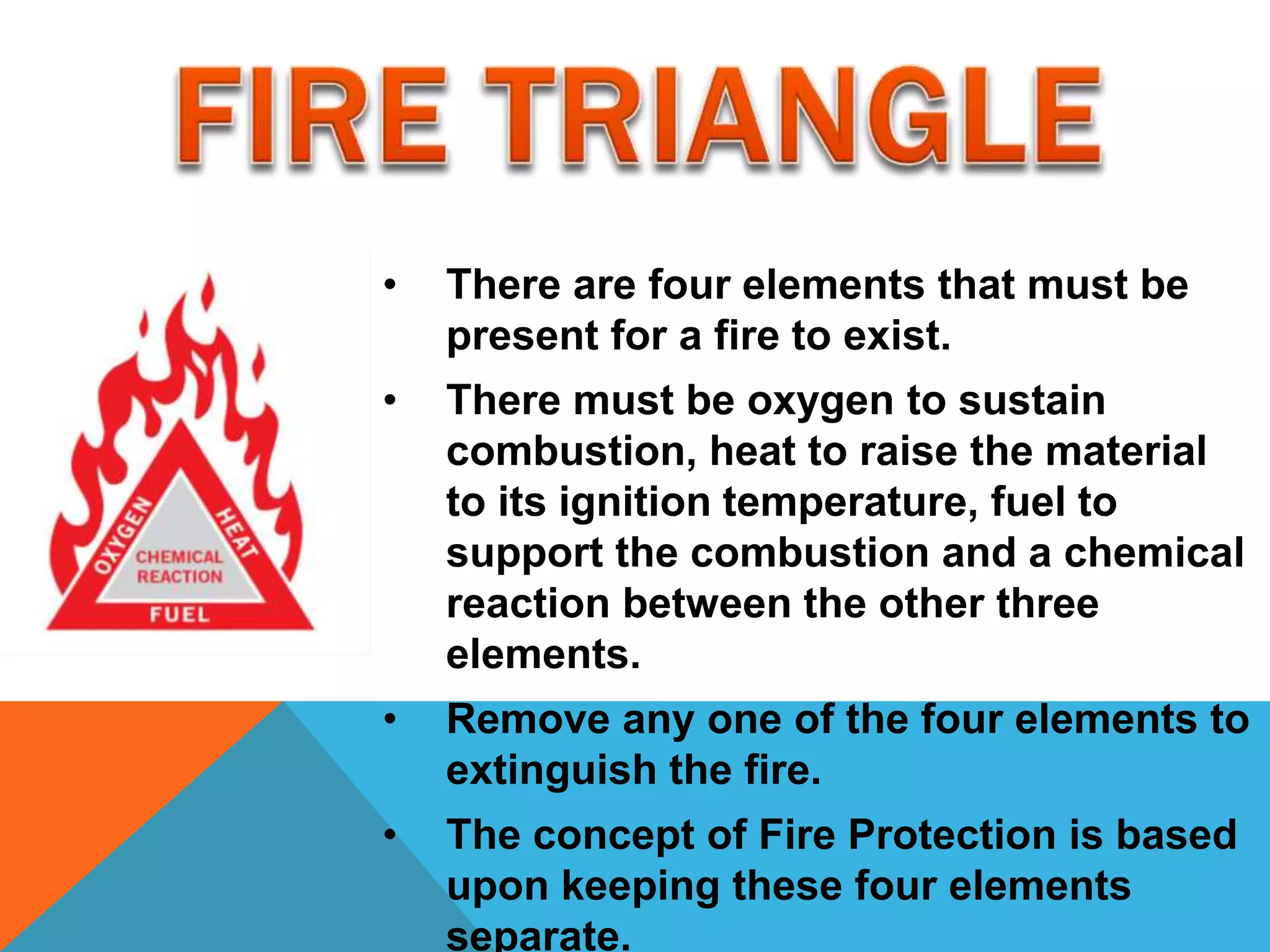 FIRE TRIANGLE

OXYGEN
HEAT
CHEMICAL REACTION
FUEL

• There are four elements that must be present for a fire to exist.

• There must be oxygen to sustain combustion, heat to raise the material to its ignition temperature, fuel to support the combustion and a chemical reaction between the other three elements.

• Remove any one of the four elements to extinguish the fire.

• The concept of Fire Protection is based upon keeping these four elements separate.